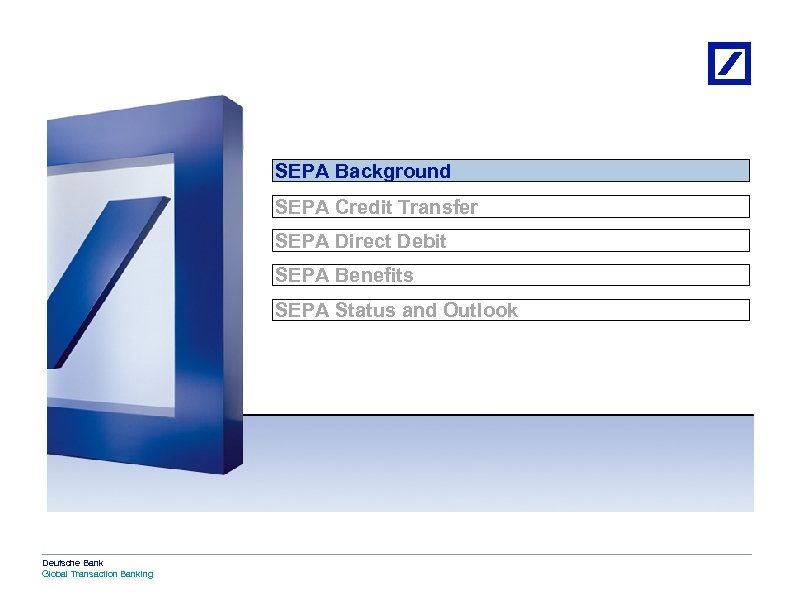 SEPA Background

SEPA Credit Transfer

SEPA Direct Debit

SEPA Benefits

SEPA Status and Outlook

Deutsche Bank
Global Transaction Banking